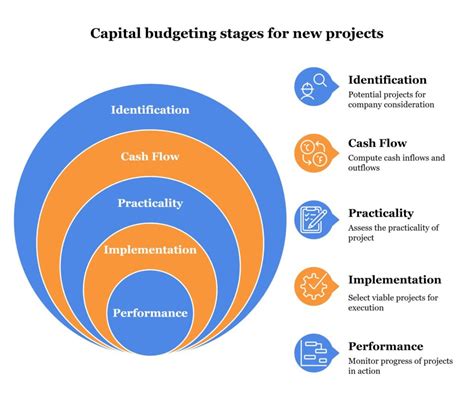 Capital budgeting stages for new projects

Identification

Cash Flow

Practicality

Implementation

Performance

Identification
Potential projects for company consideration

Cash Flow
Compute cash inflows and outflows

Practicality
Assess the practicality of project

Implementation
Select viable projects for execution

Performance
Monitor progress of projects in action